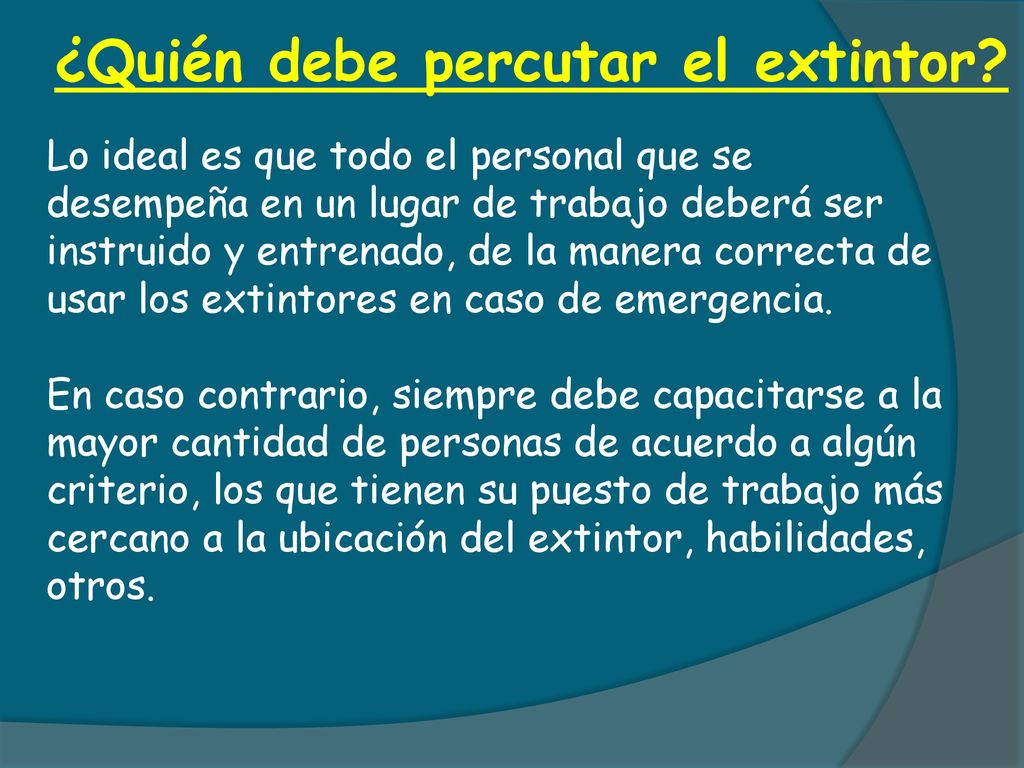 ¿Quién debe percutar el extintor?

Lo ideal es que todo el personal que se desempeña en un lugar de trabajo deberá ser instruido y entrenado, de la manera correcta de usar los extintores en caso de emergencia.

En caso contrario, siempre debe capacitarse a la mayor cantidad de personas de acuerdo a algún criterio, los que tienen su puesto de trabajo más cercano a la ubicación del extintor, habilidades, otros.